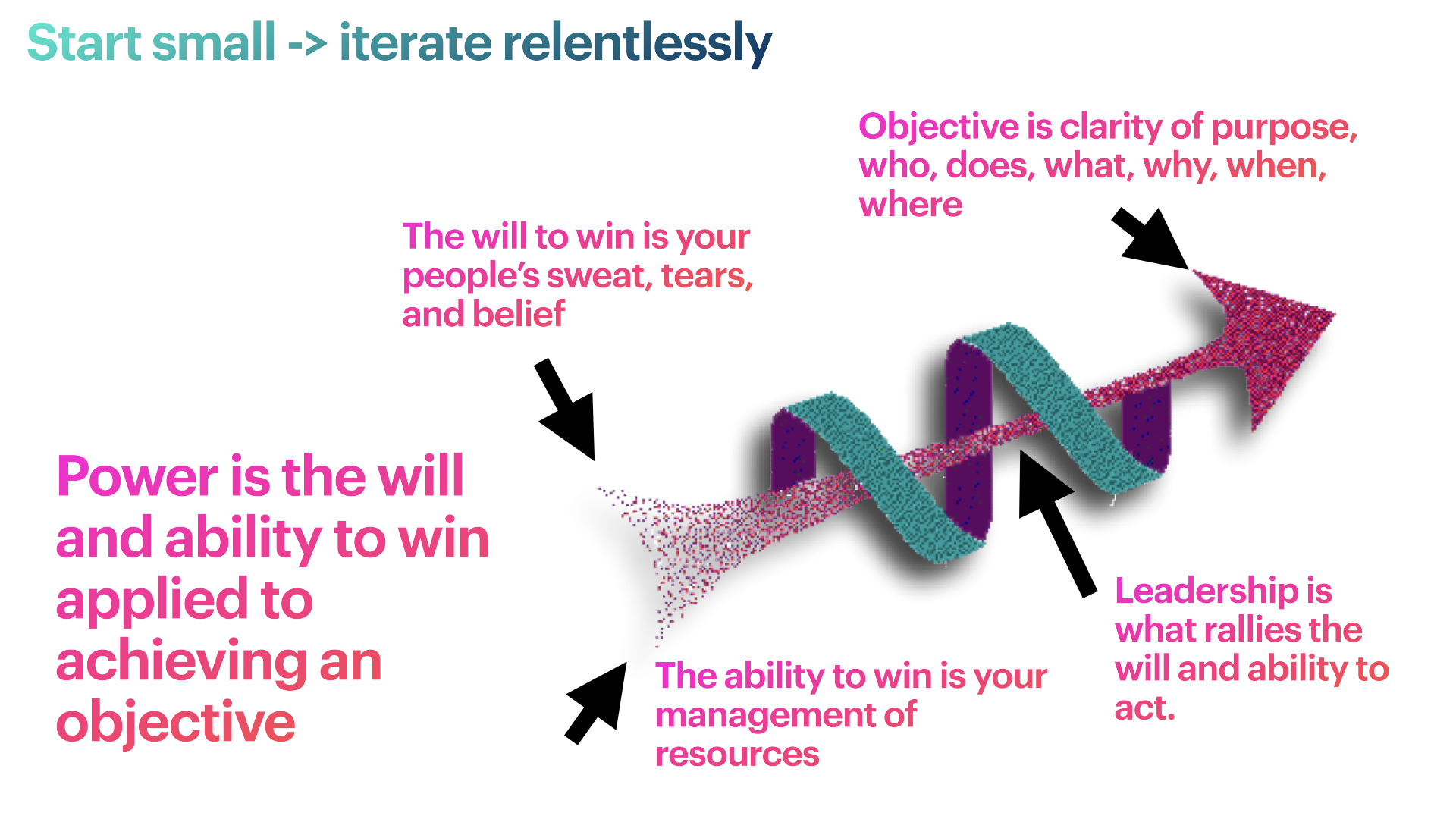 Start small -> iterate relentlessly

Objective is clarity of purpose, who, does, what, why, when, where

The will to win is your people's sweat, tears, and belief

Power is the will and ability to win applied to achieving an objective

The ability to win is your management of resources

Leadership is what rallies the will and ability to act.